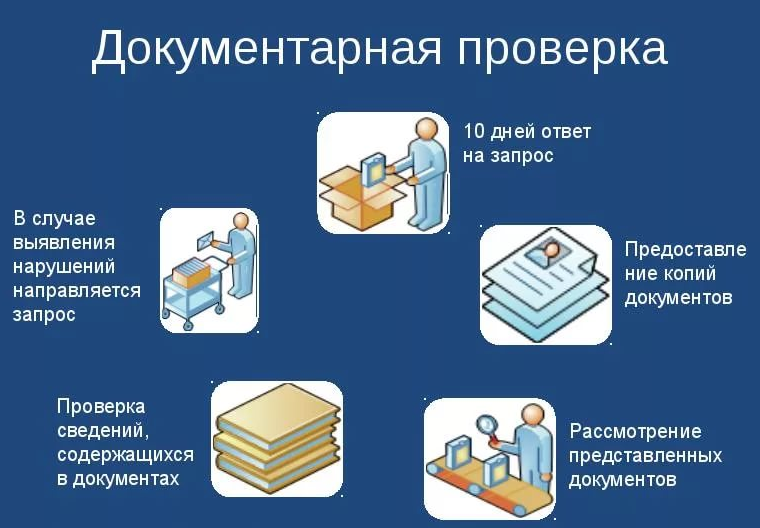 Документарная проверка

10 дней ответ на запрос

В случае выявления нарушений направляется запрос

Предоставление копий документов

Проверка сведений, содержащихся в документах

Рассмотрение представленных документов